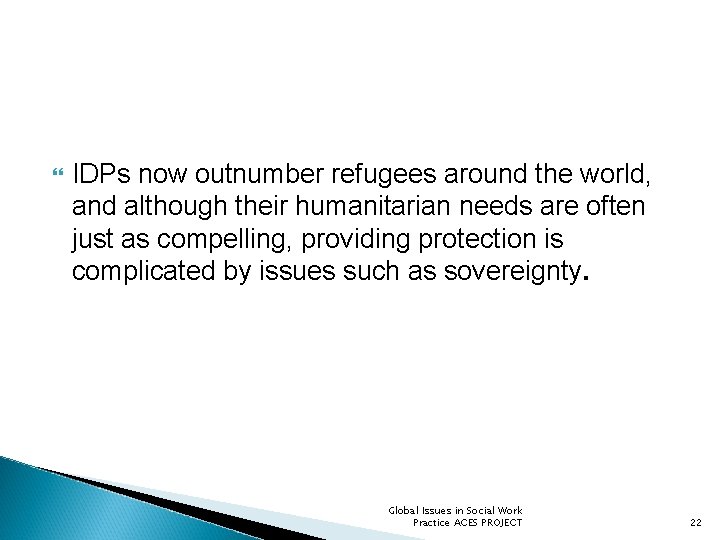 IDPs now outnumber refugees around the world, and although their humanitarian needs are often just as compelling, providing protection is complicated by issues such as sovereignty.

Global Issues in Social Work Practice ACES PROJECT

22